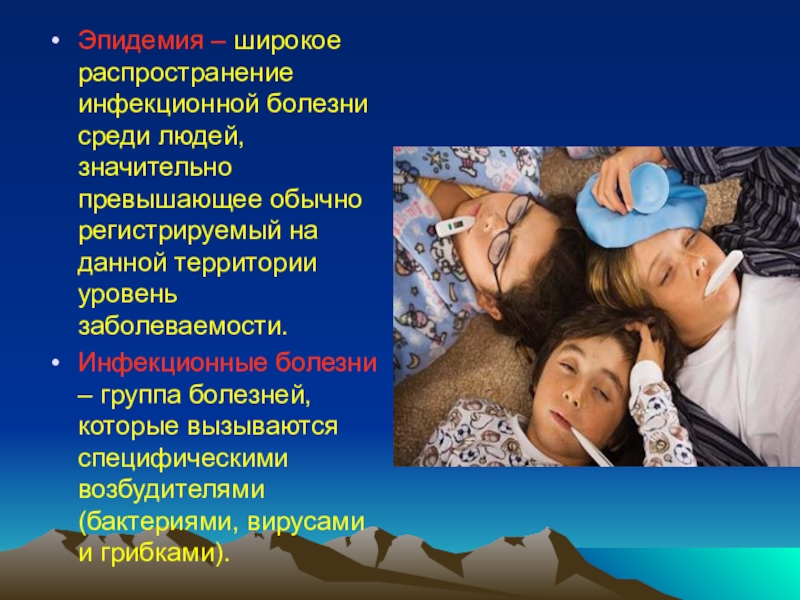 • Эпидемия – широкое распространение инфекционной болезни среди людей, значительно превышающее обычно регистрируемый на данной территории уровень заболеваемости.

• Инфекционные болезни – группа болезней, которые вызываются специфическими возбудителями (бактериями, вирусами и грибками).